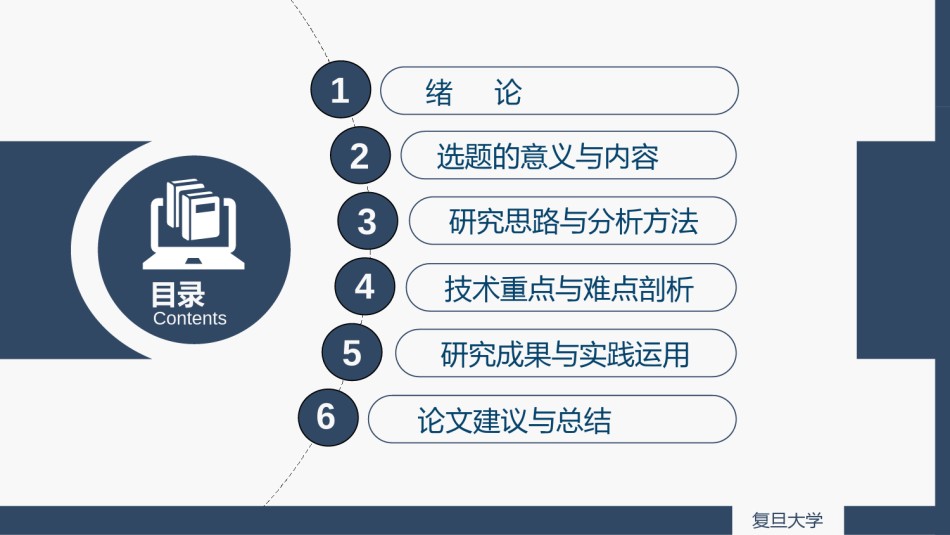 目录
Contents

1 绪 论

2 选题的意义与内容

3 研究思路与分析方法

4 技术重点与难点剖析

5 研究成果与实践运用

6 论文建议与总结

复旦大学